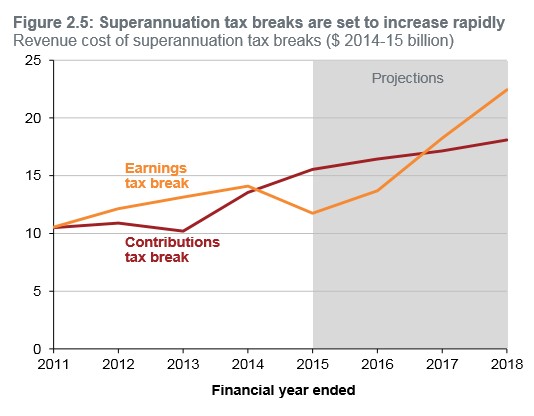 Figure 2.5: Superannuation tax breaks are set to increase rapidly
Revenue cost of superannuation tax breaks ($ 2014-15 billion)

25
20
15
10
5
0

Projections

Earnings tax break

Contributions tax break

2011 2012 2013 2014 2015 2016 2017 2018

Financial year ended